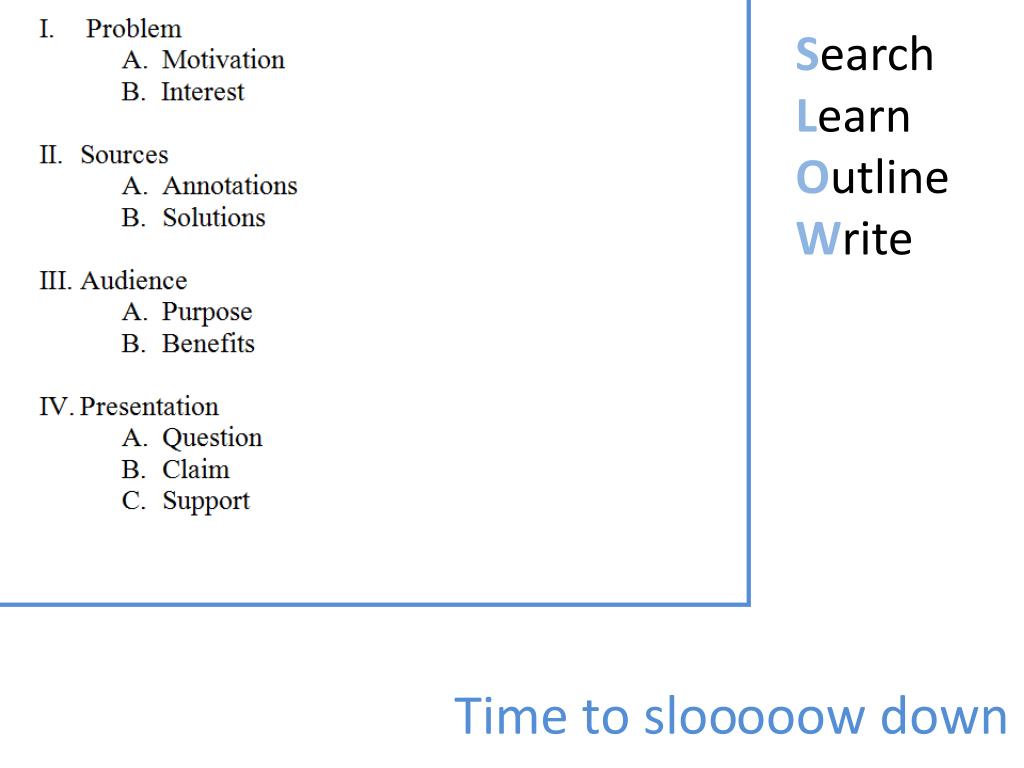 I. Problem
A. Motivation
B. Interest

II. Sources
A. Annotations
B. Solutions

III. Audience
A. Purpose
B. Benefits

IV. Presentation
A. Question
B. Claim
C. Support

Search
Learn
Outline
Write

Time to slooooow down